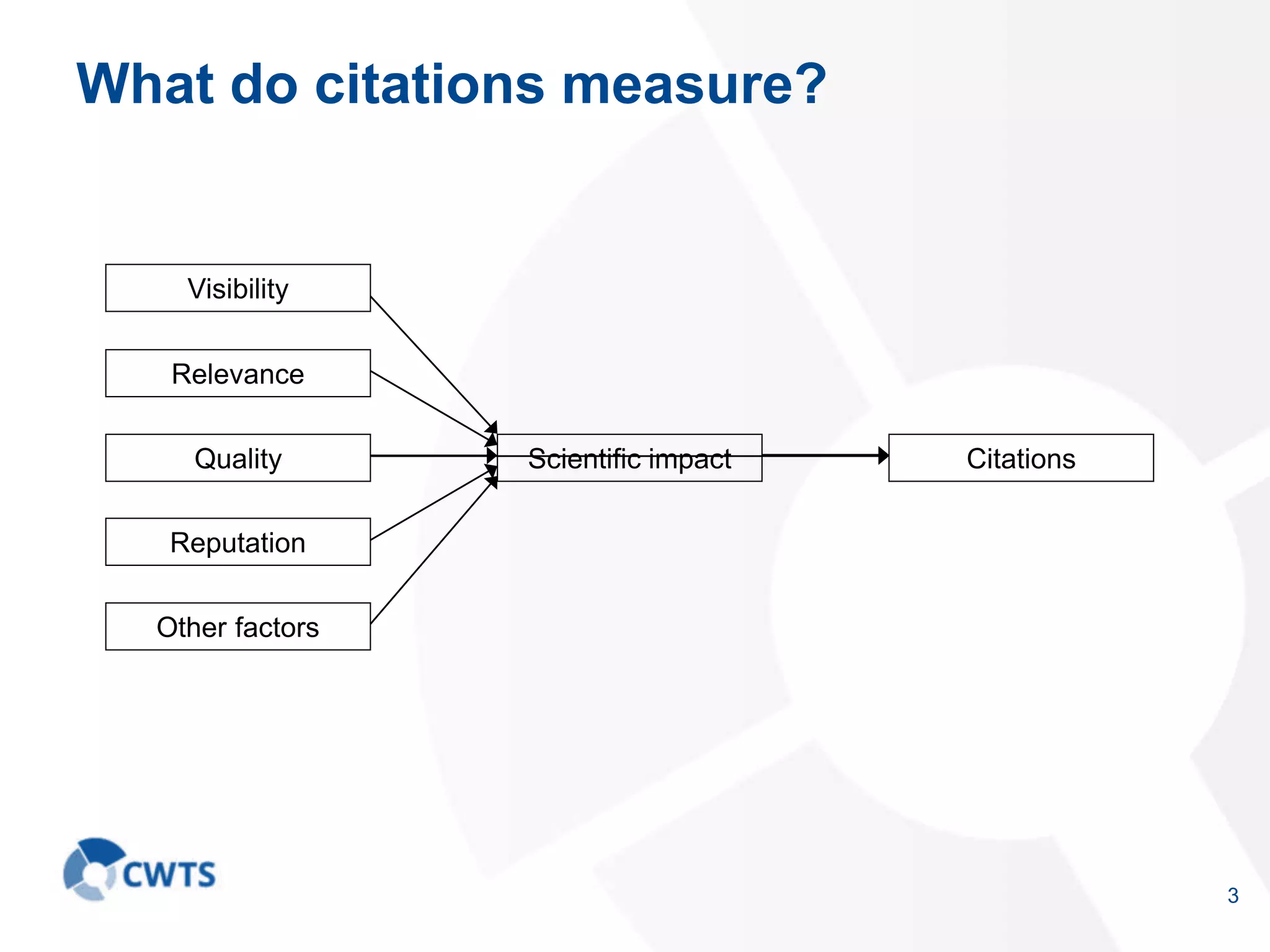 What do citations measure?

Visibility

Relevance

Quality

Reputation

Other factors

Scientific impact

Citations

CWTS

3